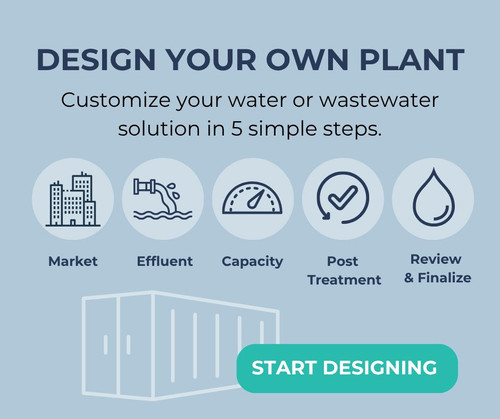 DESIGN YOUR OWN PLANT

Customize your water or wastewater solution in 5 simple steps.

Market

Effluent

Capacity

Post Treatment

Review & Finalize

START DESIGNING